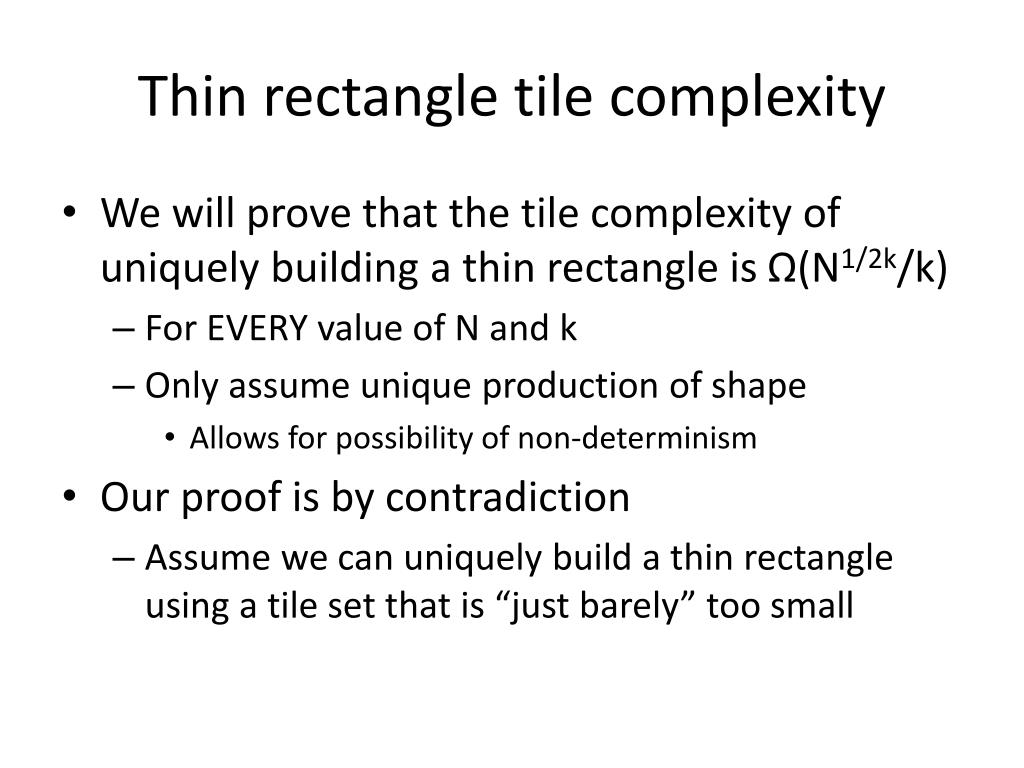 Thin rectangle tile complexity

• We will prove that the tile complexity of uniquely building a thin rectangle is $\Omega(N^{1/2k}/k)$
– For EVERY value of N and k
– Only assume unique production of shape
• Allows for possibility of non-determinism
• Our proof is by contradiction
– Assume we can uniquely build a thin rectangle using a tile set that is “just barely” too small